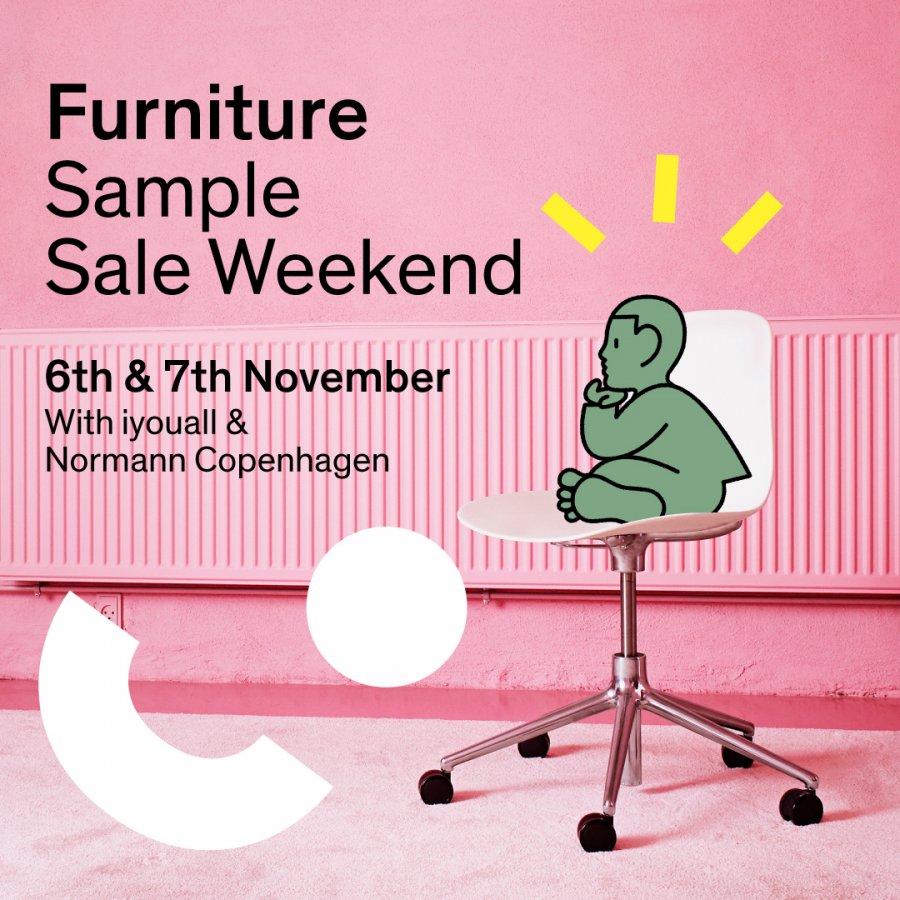 Furniture
Sample
Sale Weekend

6th & 7th November
With iyouall &
Normann Copenhagen